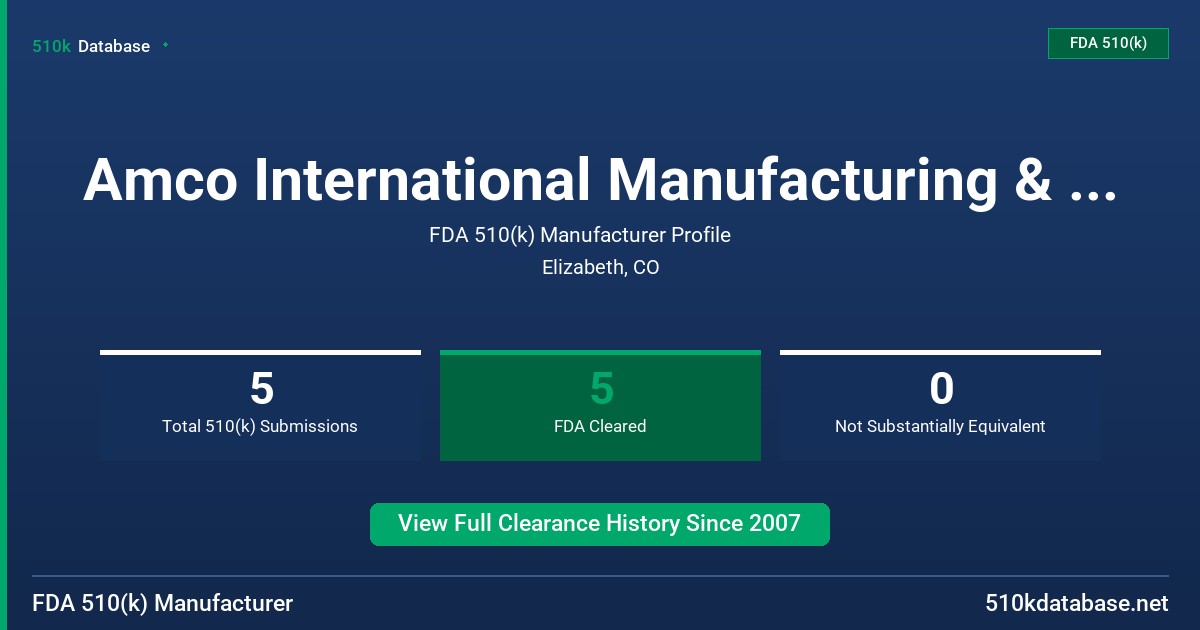 510k Database

FDA 510(k)

Amco International Manufacturing & ...

FDA 510(k) Manufacturer Profile

Elizabeth, CO

5
Total 510(k) Submissions

5
FDA Cleared

0
Not Substantially Equivalent

View Full Clearance History Since 2007

FDA 510(k) Manufacturer

510kdatabase.net